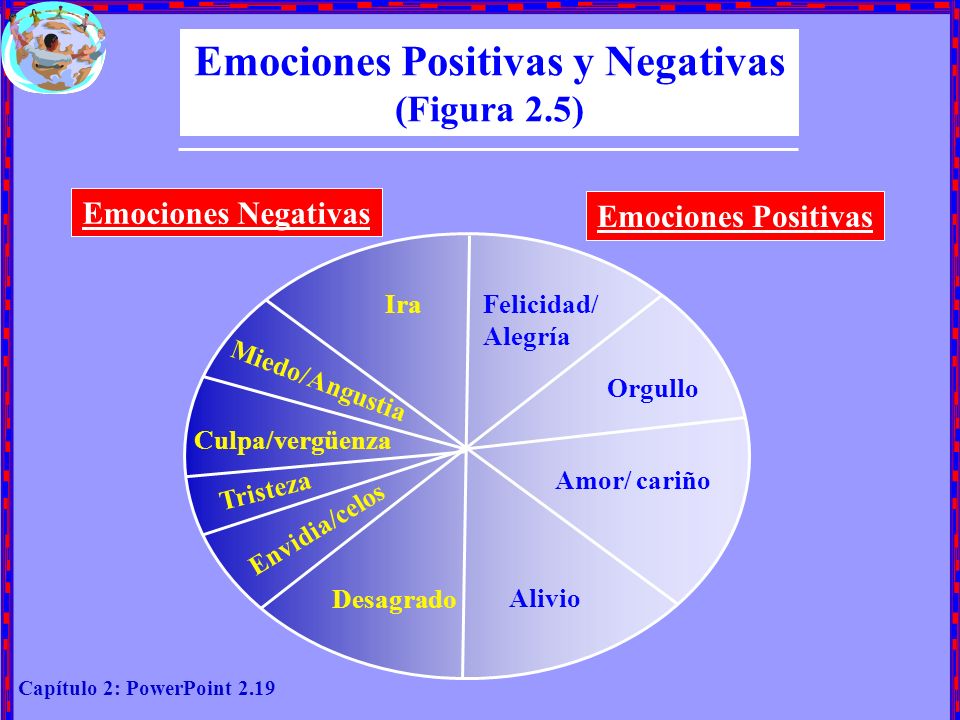 Emociones Positivas y Negativas
(Figura 2.5)

Emociones Negativas

Emociones Positivas

Ira

Miedo/Angustia

Culpa/vergüenza

Tristeza

Envidia/celos

Desagrado

Felicidad/ Alegría

Orgullo

Amor/ cariño

Alivio

Capítulo 2: PowerPoint 2.19